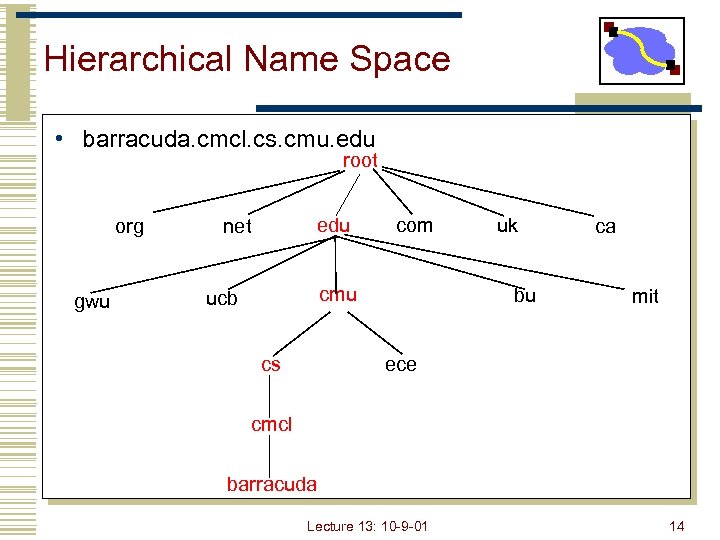 Hierarchical Name Space

• barracuda.cmcl.cs.cmu.edu

root

org net edu com uk ca

gwu ucb cmu bu mit

cs ece

cmcl

barracuda

Lecture 13: 10-9-01

14